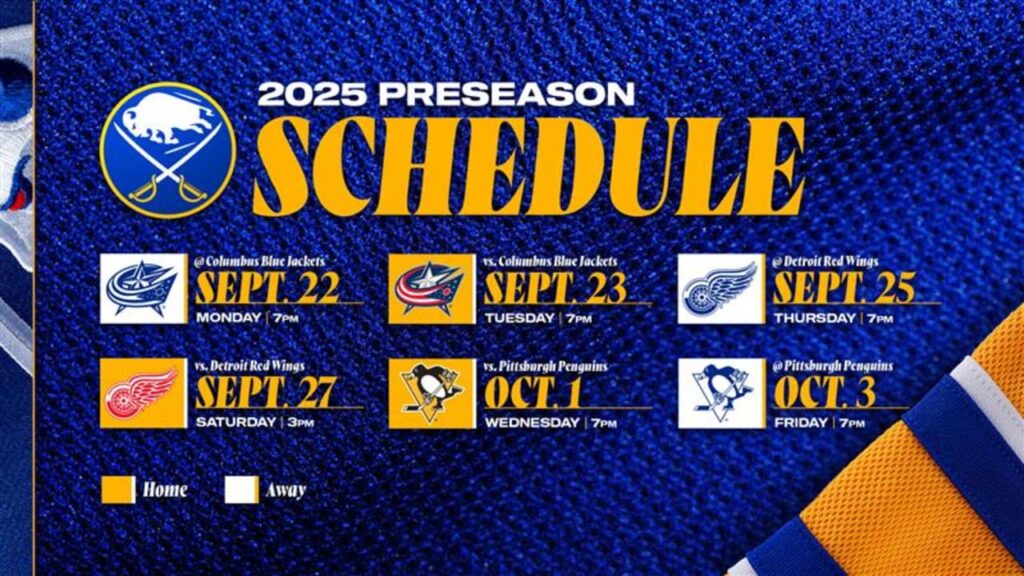 2025 PRESEASON
SCHEDULE

@ Columbus Blue Jackets
SEPT. 22
MONDAY | 7PM

vs. Columbus Blue Jackets
SEPT. 23
TUESDAY | 7PM

@ Detroit Red Wings
SEPT. 25
THURSDAY | 7PM

vs. Detroit Red Wings
SEPT. 27
SATURDAY | 3PM

vs. Pittsburgh Penguins
OCT. 1
WEDNESDAY | 7PM

@ Pittsburgh Penguins
OCT. 3
FRIDAY | 7PM

Home Away